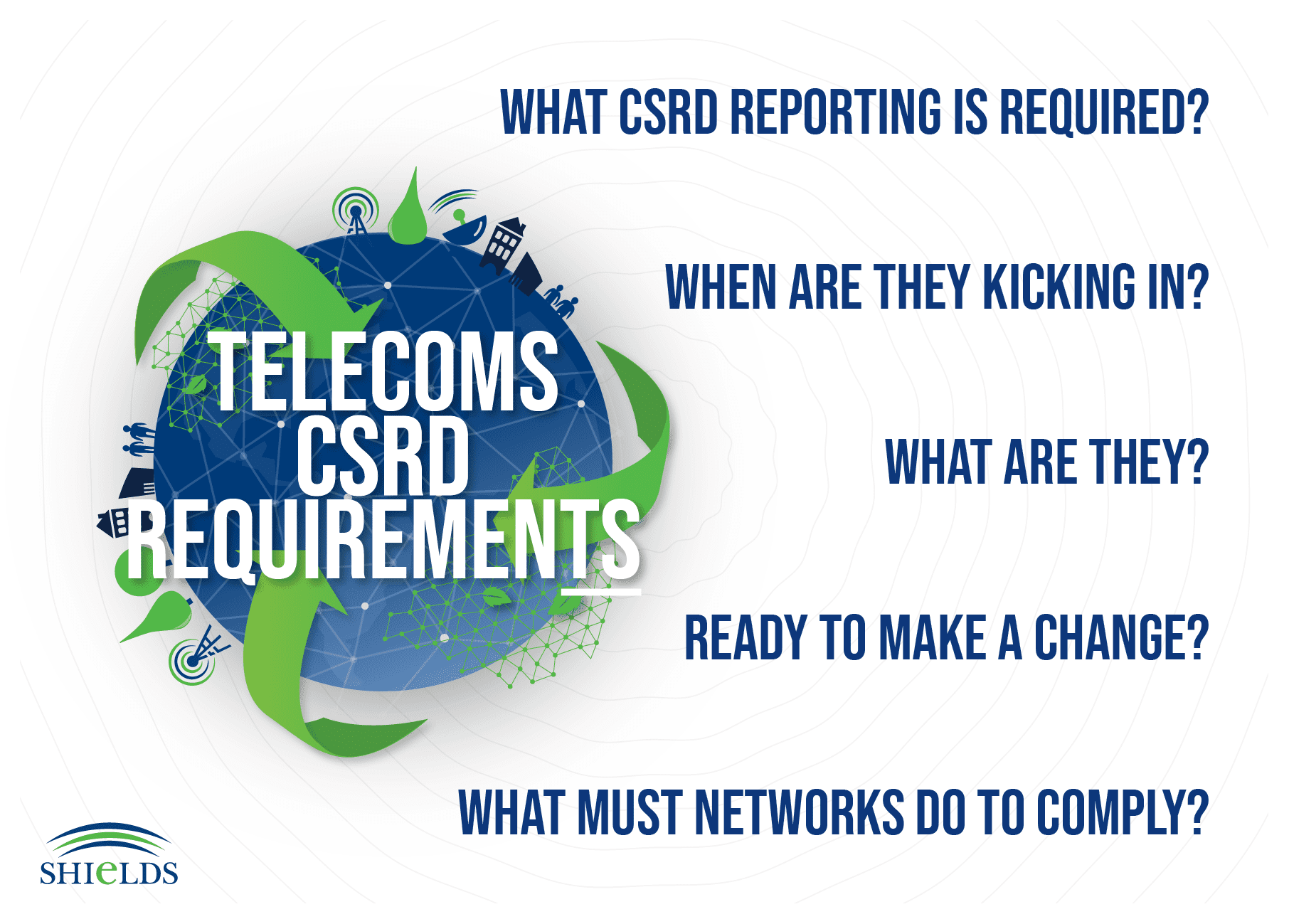 WHAT CSRD REPORTING IS REQUIRED?

WHEN ARE THEY KICKING IN?

TELECOMS CSRD REQUIREMENTS

WHAT ARE THEY?

READY TO MAKE A CHANGE?

WHAT MUST NETWORKS DO TO COMPLY?

SHIeLDS